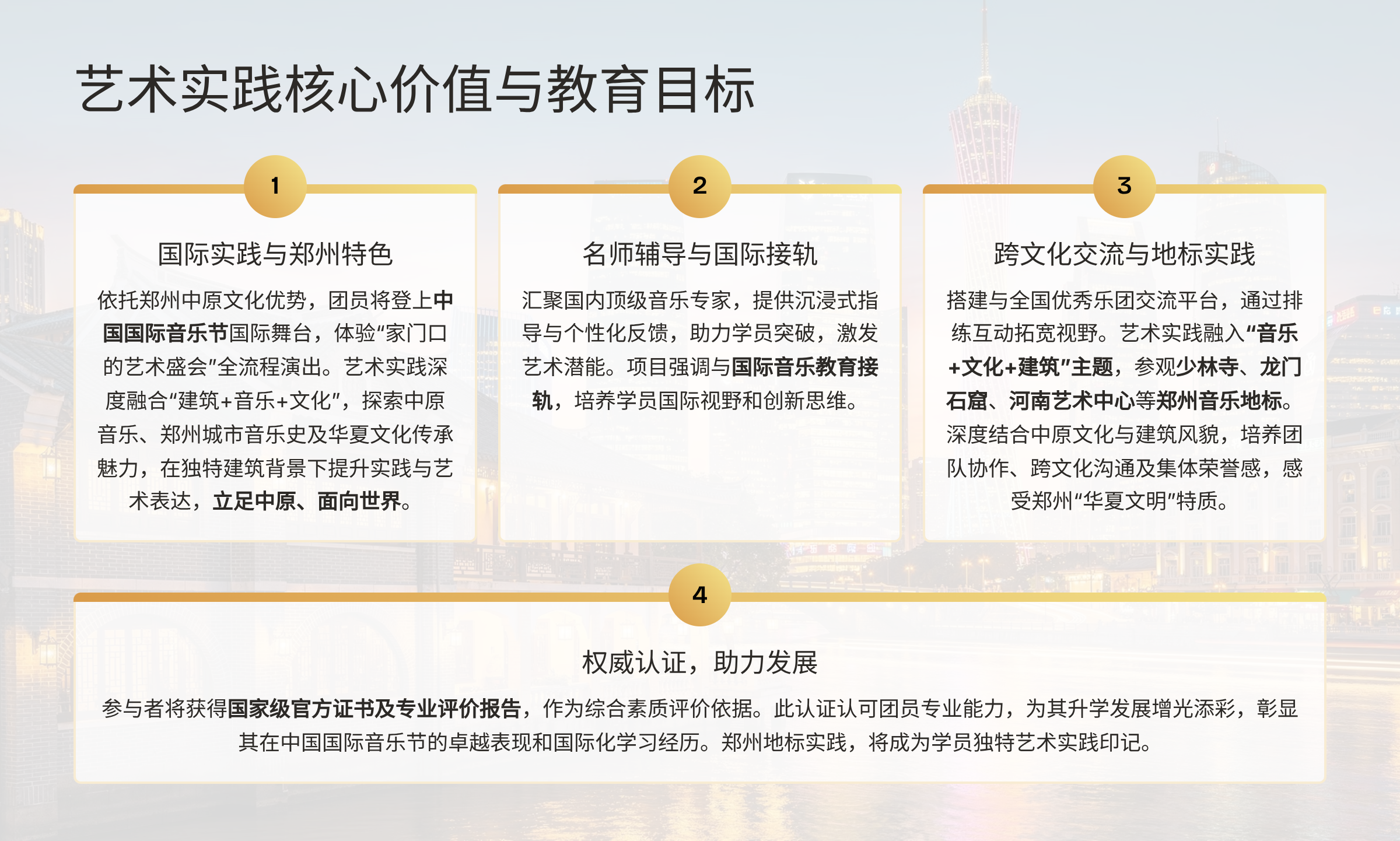 艺术实践核心价值与教育目标

1

国际实践与郑州特色

依托郑州中原文化优势，团员将登上中国国际音乐节国际舞台，体验“家门口的艺术盛会”全流程演出。艺术实践深度融合“建筑+音乐+文化”，探索中原音乐、郑州城市音乐史及华夏文化传承魅力，在独特建筑背景下提升实践与艺术表达，立足中原、面向世界。

2

名师辅导与国际接轨

汇聚国内顶级音乐专家，提供沉浸式指导与个性化反馈，助力学员突破，激发艺术潜能。项目强调与国际音乐教育接轨，培养学员国际视野和创新思维。

3

跨文化交流与地标实践

搭建与全国优秀乐团交流平台，通过排练互动拓宽视野。艺术实践融入“音乐+文化+建筑”主题，参观少林寺、龙门石窟、河南艺术中心等郑州音乐地标。深度结合中原文化与建筑风貌，培养团队协作、跨文化沟通及集体荣誉感，感受郑州“华夏文明”特质。

4

权威认证，助力发展

参与者将获得国家级官方证书及专业评价报告，作为综合素质评价依据。此认证认可团员专业能力，为其升学发展增光添彩，彰显其在中国国际音乐节的卓越表现和国际化学习经历。郑州地标实践，将成为学员独特艺术实践印记。